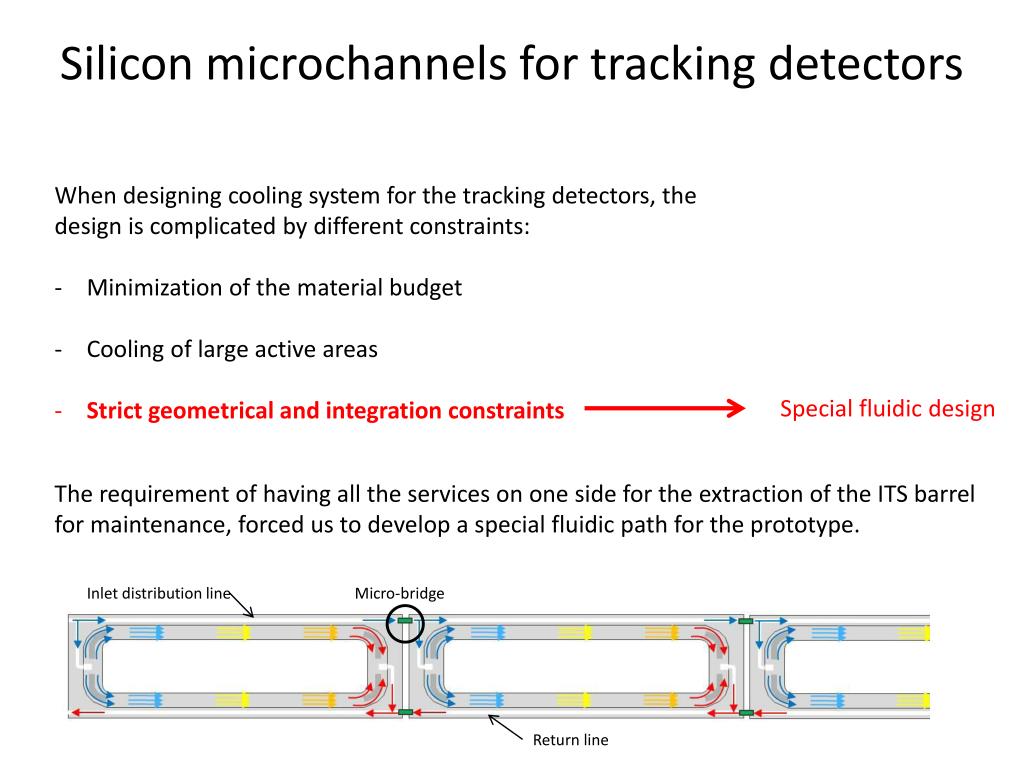 Silicon microchannels for tracking detectors

When designing cooling system for the tracking detectors, the design is complicated by different constraints:

- Minimization of the material budget

- Cooling of large active areas

- Strict geometrical and integration constraints

Special fluidic design

The requirement of having all the services on one side for the extraction of the ITS barrel for maintenance, forced us to develop a special fluidic path for the prototype.

Inlet distribution line

Micro-bridge

Return line